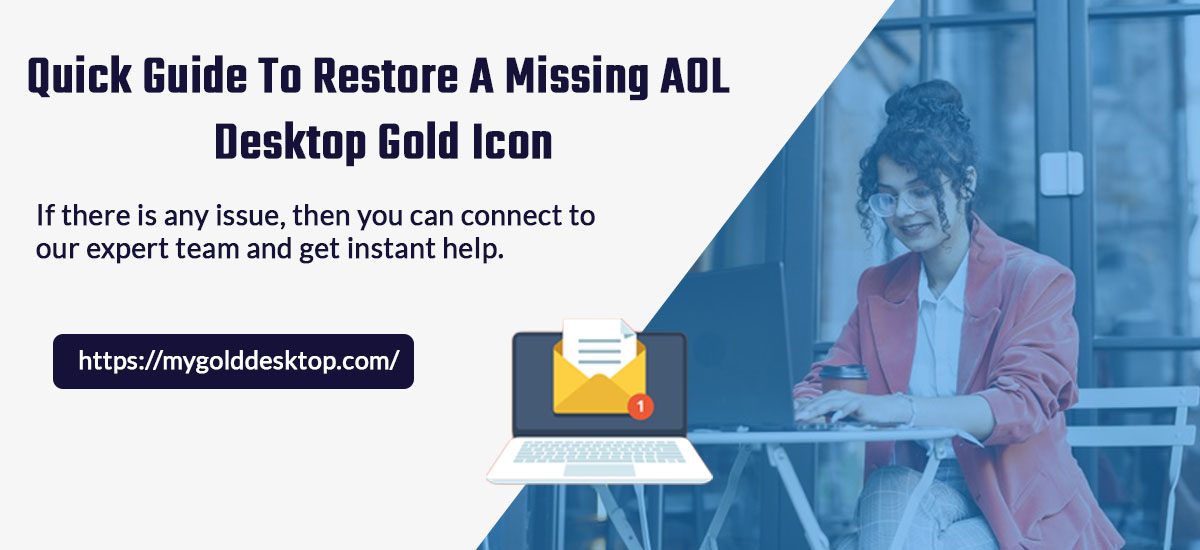 Quick Guide To Restore A Missing AOL Desktop Gold Icon

If there is any issue, then you can connect to our expert team and get instant help.

https://mygolddesktop.com/

1